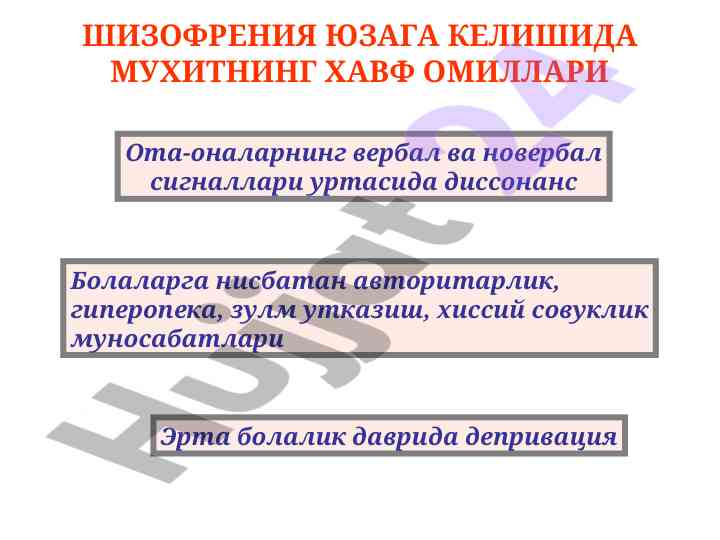 ШИЗОФРЕНИЯ ЮЗАГА КЕЛИШИДА МУХИТНИНГ ХАВФ ОМИЛЛАРИ

Ота-оналарнинг вербал ва новербал сигналлари уртасида диссонанс

Болаларга нисбатан авторитарлик, гиперопека, зулм утказиш, хиссий совуклик муносабатлари

Эрта болалик даврида депривация

Hujjat24